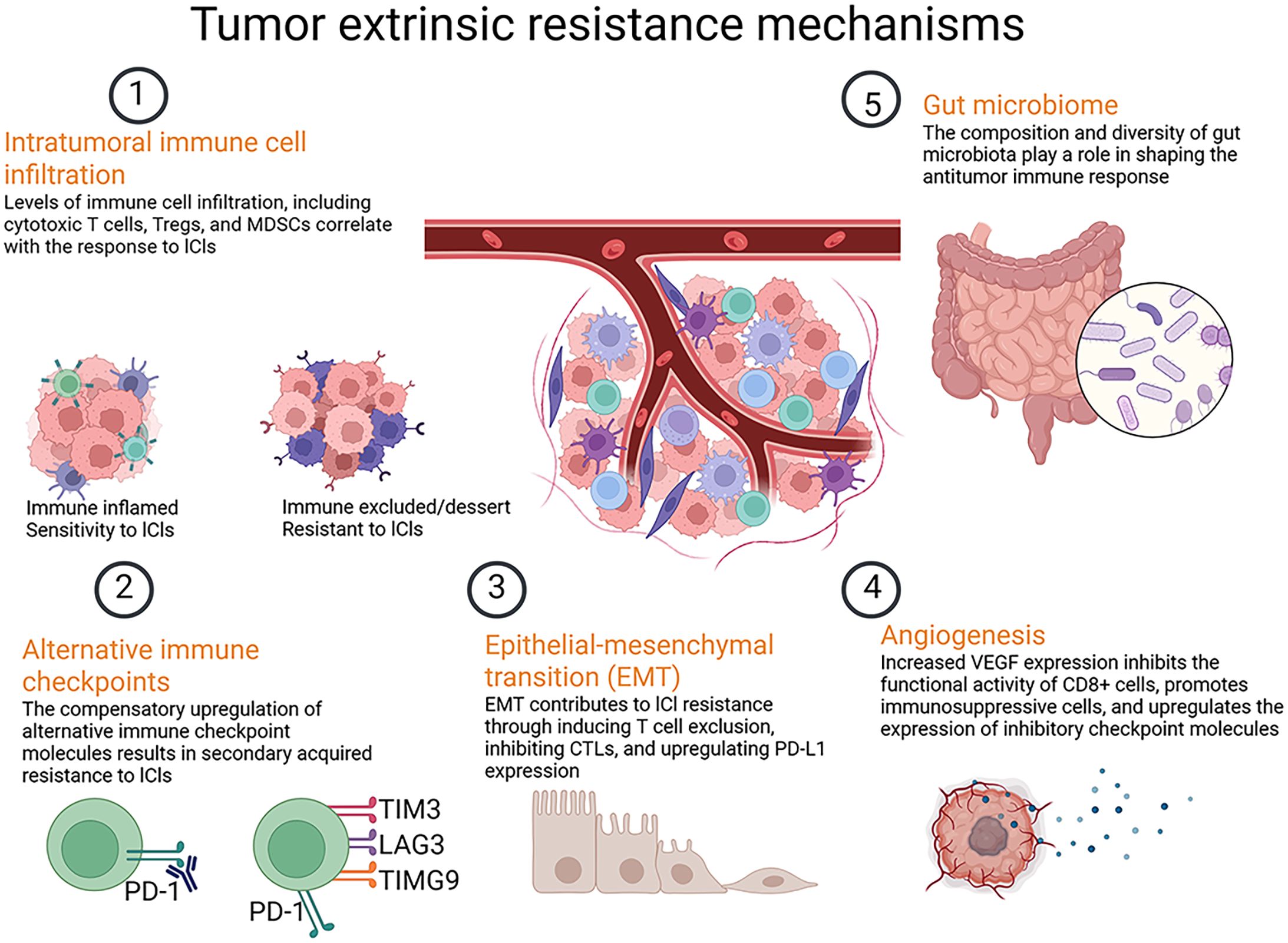 Tumor extrinsic resistance mechanisms

1

Intratumoral immune cell infiltration

Levels of immune cell infiltration, including cytotoxic T cells, Tregs, and MDSCs correlate with the response to ICIs

Immune inflamed
Sensitivity to ICIs

Immune excluded/dessert
Resistant to ICIs

5

Gut microbiome

The composition and diversity of gut microbiota play a role in shaping the antitumor immune response

2

Alternative immune checkpoints

The compensatory upregulation of alternative immune checkpoint molecules results in secondary acquired resistance to ICIs

PD-1

TIM3
LAG3
TIMG9
PD-1

3

Epithelial-mesenchymal transition (EMT)

EMT contributes to ICI resistance through inducing T cell exclusion, inhibiting CTLs, and upregulating PD-L1 expression

4

Angiogenesis

Increased VEGF expression inhibits the functional activity of CD8+ cells, promotes immunosuppressive cells, and upregulates the expression of inhibitory checkpoint molecules